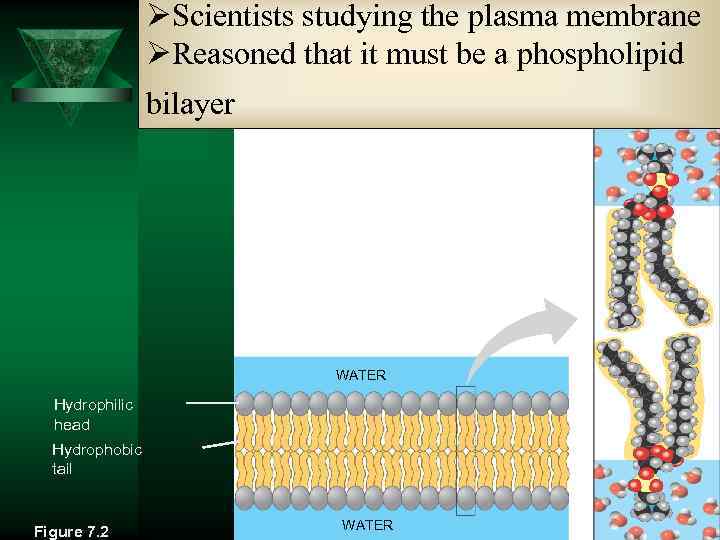 ➢Scientists studying the plasma membrane
➢Reasoned that it must be a phospholipid bilayer

WATER

Hydrophilic head

Hydrophobic tail

WATER

Figure 7.2